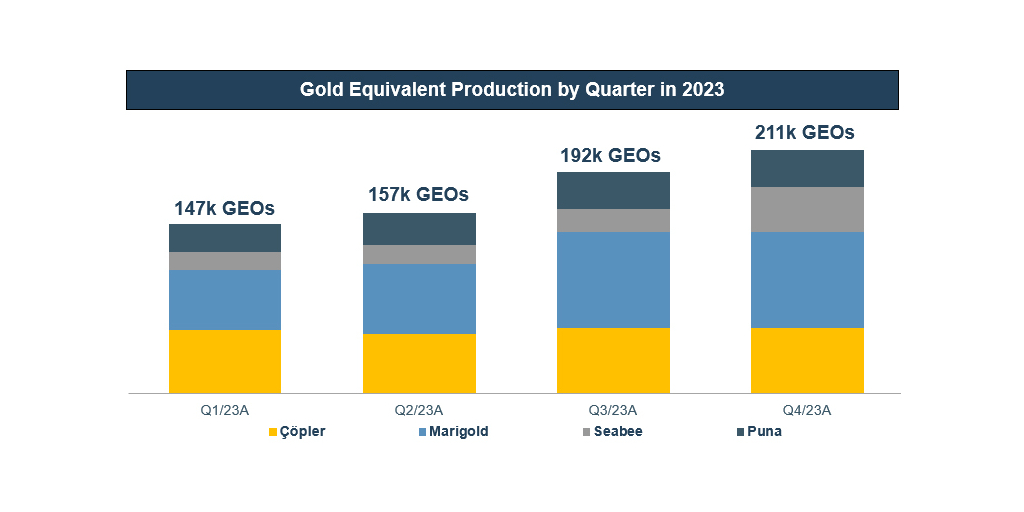 Gold Equivalent Production by Quarter in 2023

147k GEOs

157k GEOs

192k GEOs

211k GEOs

Q1/23A

Q2/23A

Q3/23A

Q4/23A

Çöpler

Marigold

Seabee

Puna